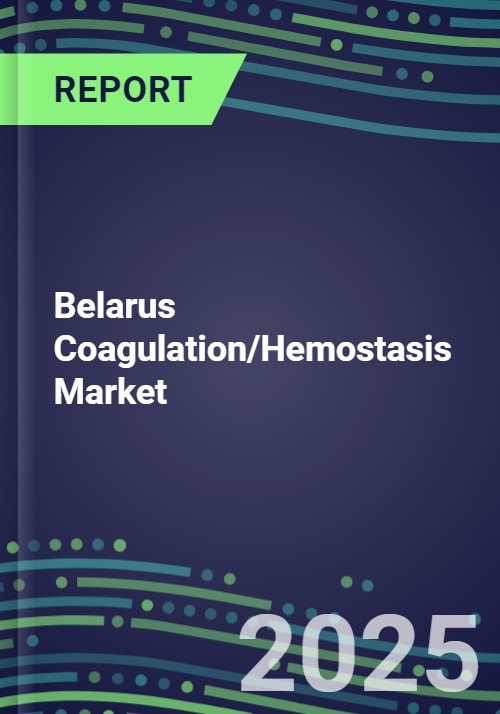 REPORT

Belarus Coagulation/Hemostasis Market

2025